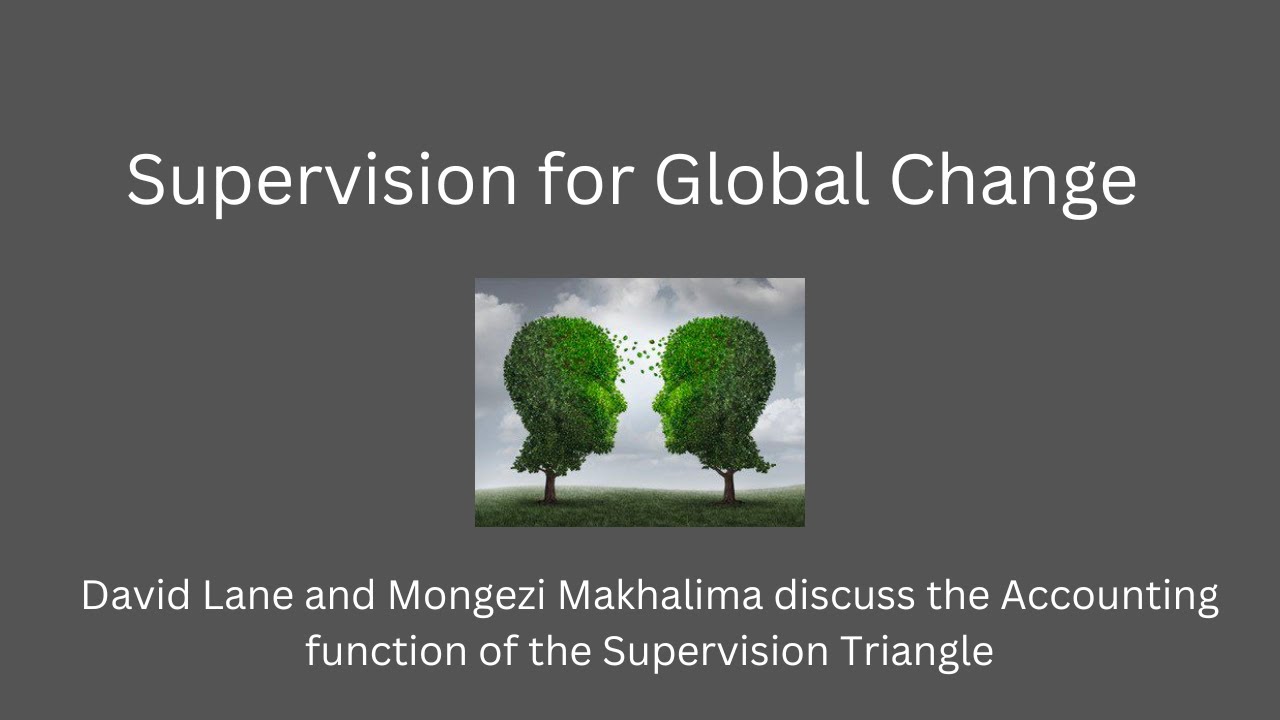 Supervision for Global Change

David Lane and Mongezi Makhalima discuss the Accounting function of the Supervision Triangle